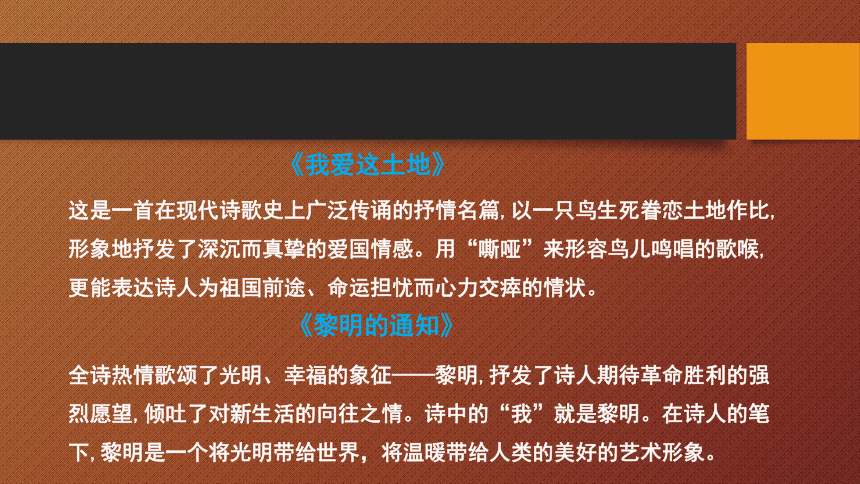 《我爱这土地》

这是一首在现代诗歌史上广泛传诵的抒情名篇，以一只鸟生死眷恋土地作比，形象地抒发了深沉而真挚的爱国情感。用“嘶哑”来形容鸟儿鸣唱的歌喉，更能表达诗人为祖国前途、命运担忧而心力交瘁的情状。

《黎明的通知》

全诗热情歌颂了光明、幸福的象征——黎明，抒发了诗人期待革命胜利的强烈愿望，倾吐了对新生活的向往之情。诗中的“我”就是黎明。在诗人的笔下，黎明是一个将光明带给世界，将温暖带给人类的美好的艺术形象。